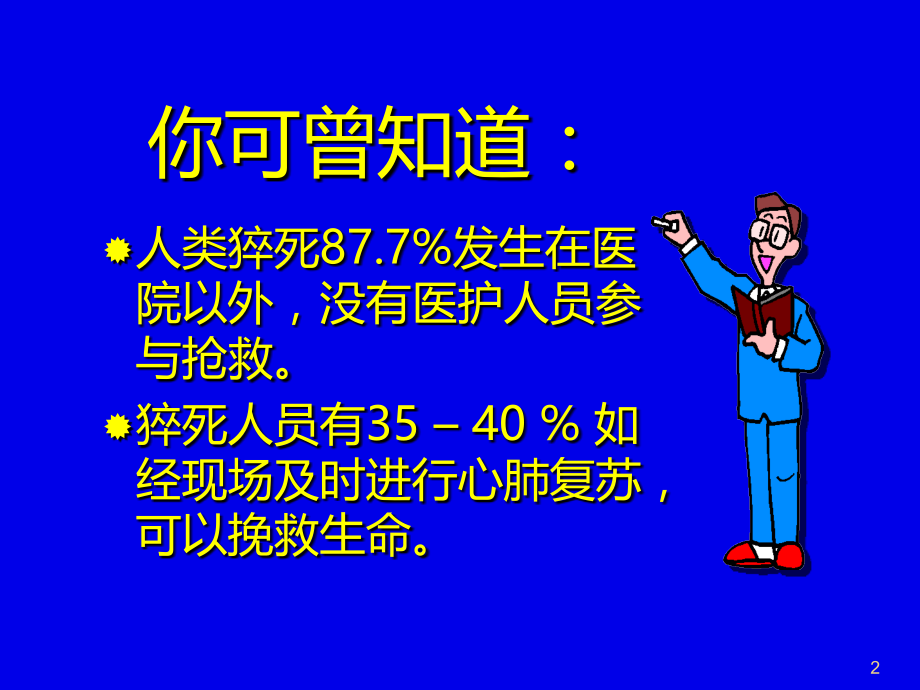 你可曾知道：

人类猝死87.7%发生在医院以外，没有医护人员参与抢救。

猝死人员有35 – 40 % 如经现场及时进行心肺复苏，可以挽救生命。

2